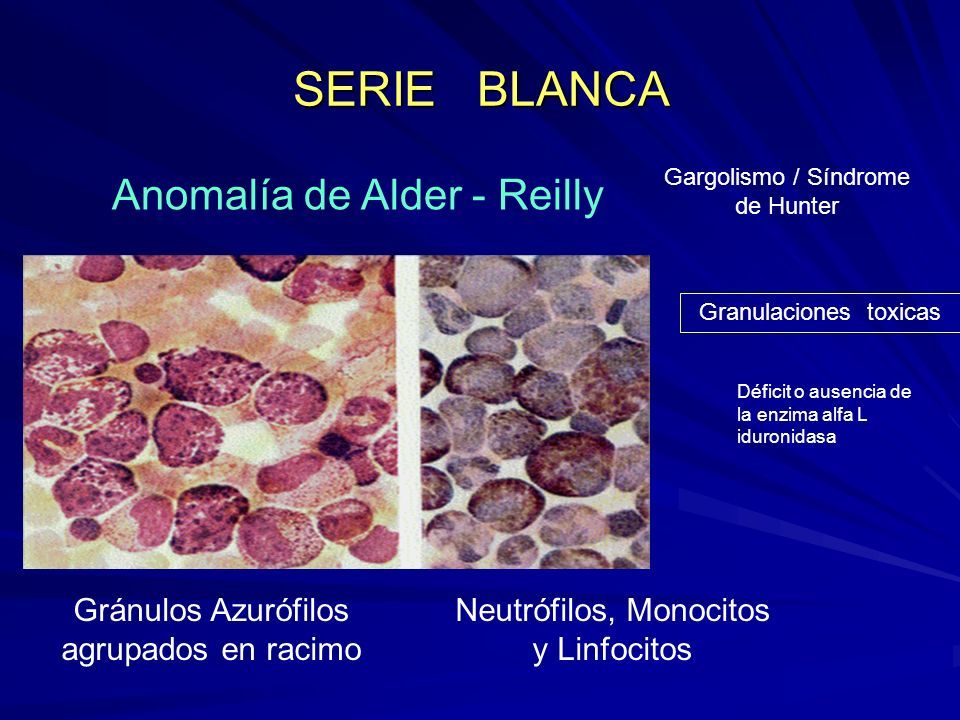 SERIE BLANCA

Anomalía de Alder - Reilly

Gargolismo / Síndrome de Hunter

Granulaciones toxicas

Déficit o ausencia de la enzima alfa L iduronidasa

Gránulos Azurófilos agrupados en racimo

Neutrófilos, Monocitos y Linfocitos